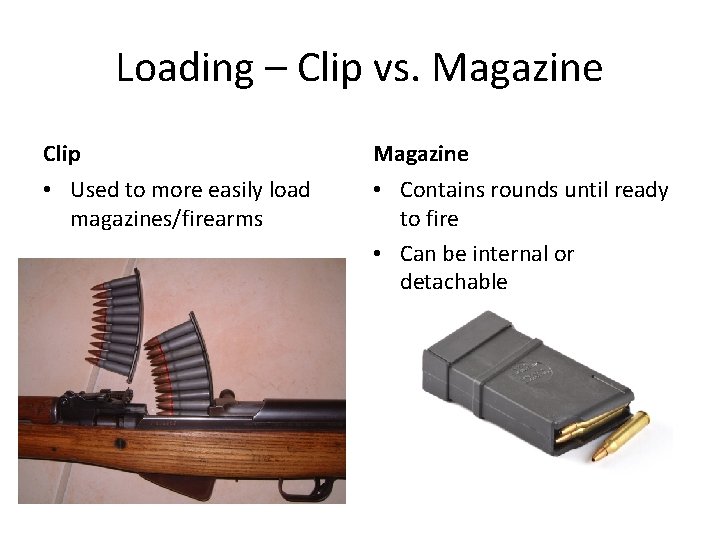 Loading – Clip vs. Magazine

Clip

• Used to more easily load magazines/firearms

Magazine

• Contains rounds until ready to fire

• Can be internal or detachable